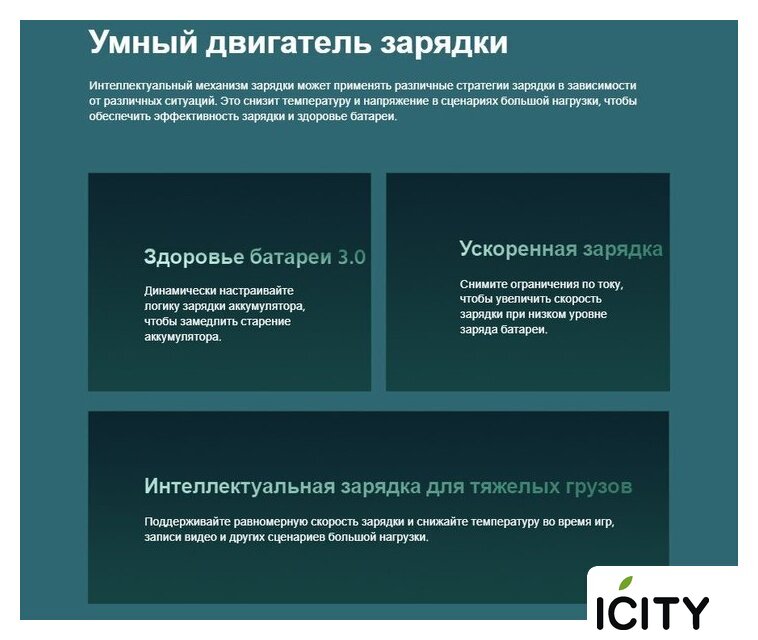 Умный двигатель зарядки

Интеллектуальный механизм зарядки может применять различные стратегии зарядки в зависимости от различных ситуаций. Это снизит температуру и напряжение в сценариях большой нагрузки, чтобы обеспечить эффективность зарядки и здоровье батареи.

Здоровье батареи 3.0

Динамически настраивайте логику зарядки аккумулятора, чтобы замедлить старение аккумулятора.

Ускоренная зарядка

Снимите ограничения по току, чтобы увеличить скорость зарядки при низком уровне заряда батареи.

Интеллектуальная зарядка для тяжелых грузов

Поддерживайте равномерную скорость зарядки и снижайте температуру во время игр, записи видео и других сценариев большой нагрузки.

ICITY